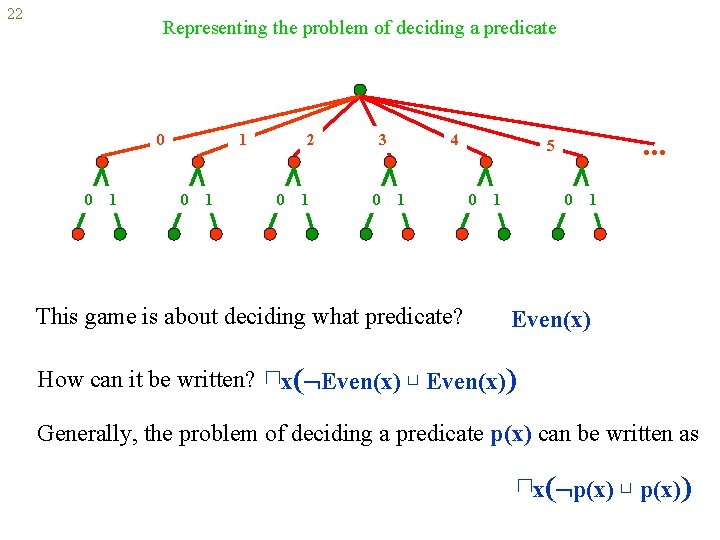 22

Representing the problem of deciding a predicate

0 1 2 3 4 5 ...

0 1 0 1 0 1 0 1 0 1 0 1

This game is about deciding what predicate? Even(x)

How can it be written? $\sqcap x(\neg Even(x) \sqcup Even(x))$

Generally, the problem of deciding a predicate p(x) can be written as

$\sqcap x(\neg p(x) \sqcup p(x))$